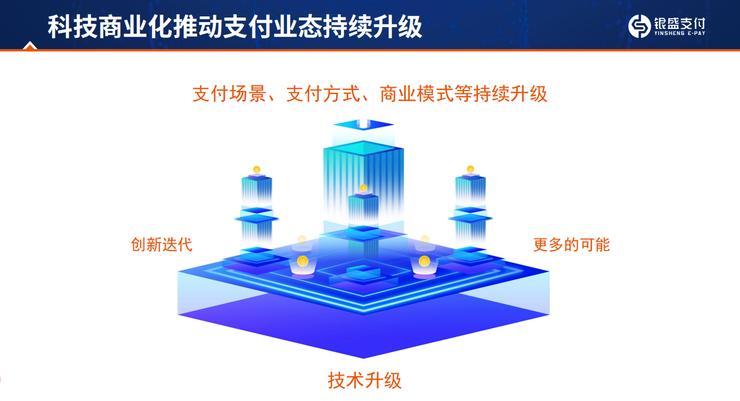 科技商业化推动支付业态持续升级

银盛支付
YINSHENG E-PAY

支付场景、支付方式、商业模式等持续升级

创新迭代

更多的可能

技术升级